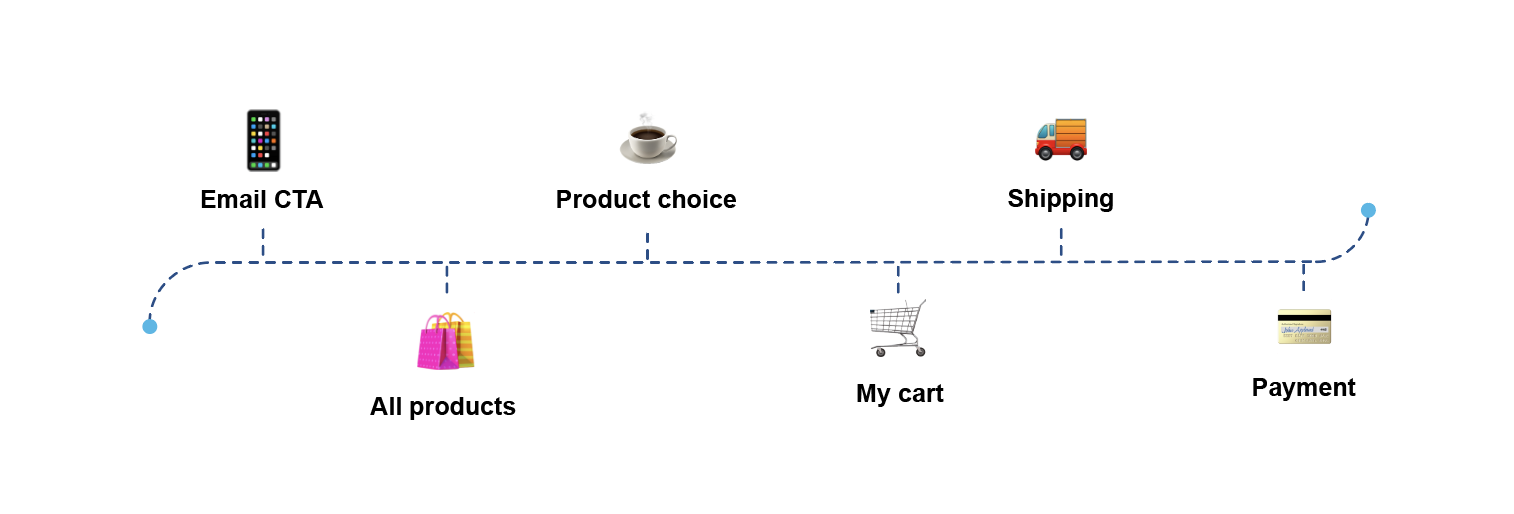 Email CTA

All products

Product choice

My cart

Shipping

Payment